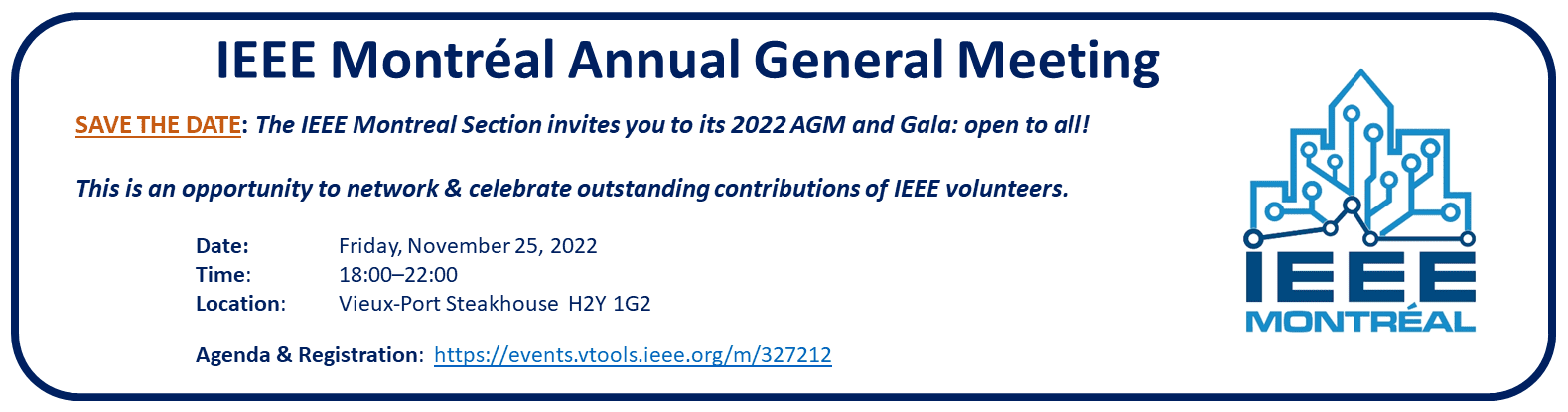 IEEE Montréal Annual General Meeting

SAVE THE DATE: The IEEE Montreal Section invites you to its 2022 AGM and Gala: open to all!

This is an opportunity to network & celebrate outstanding contributions of IEEE volunteers.

Date: Friday, November 25, 2022
Time: 18:00–22:00
Location: Vieux-Port Steakhouse H2Y 1G2

Agenda & Registration: https://events.vtools.ieee.org/m/327212

IEEE
MONTRÉAL